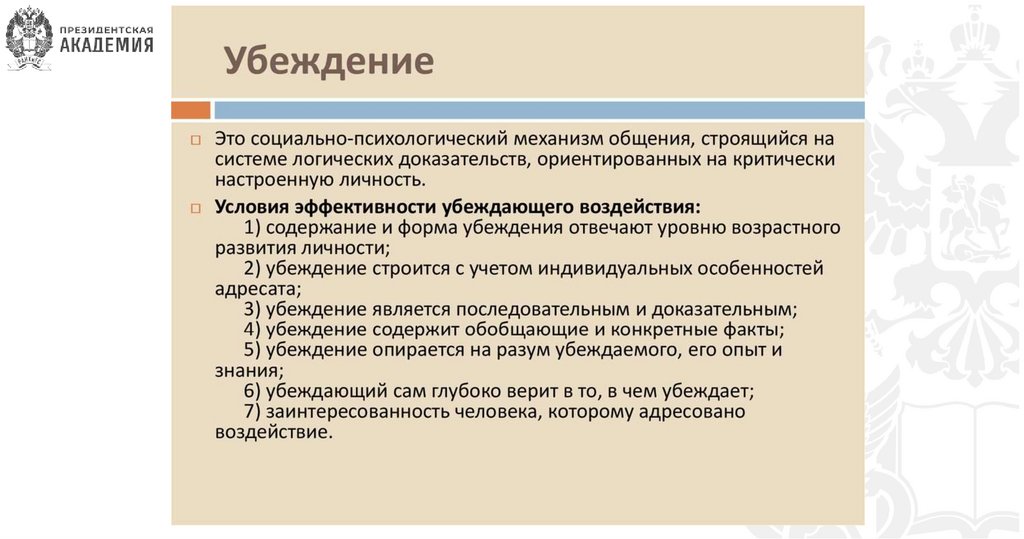 ПРЕЗИДЕНТСКАЯ
АКАДЕМИЯ

Убеждение

Это социально-психологический механизм общения, строящийся на системе логических доказательств, ориентированных на критически настроенную личность.

Условия эффективности убеждающего воздействия:
1) содержание и форма убеждения отвечают уровню возрастного развития личности;
2) убеждение строится с учетом индивидуальных особенностей адресата;
3) убеждение является последовательным и доказательным;
4) убеждение содержит обобщающие и конкретные факты;
5) убеждение опирается на разум убеждаемого, его опыт и знания;
6) убеждающий сам глубоко верит в то, в чем убеждает;
7) заинтересованность человека, которому адресовано воздействие.